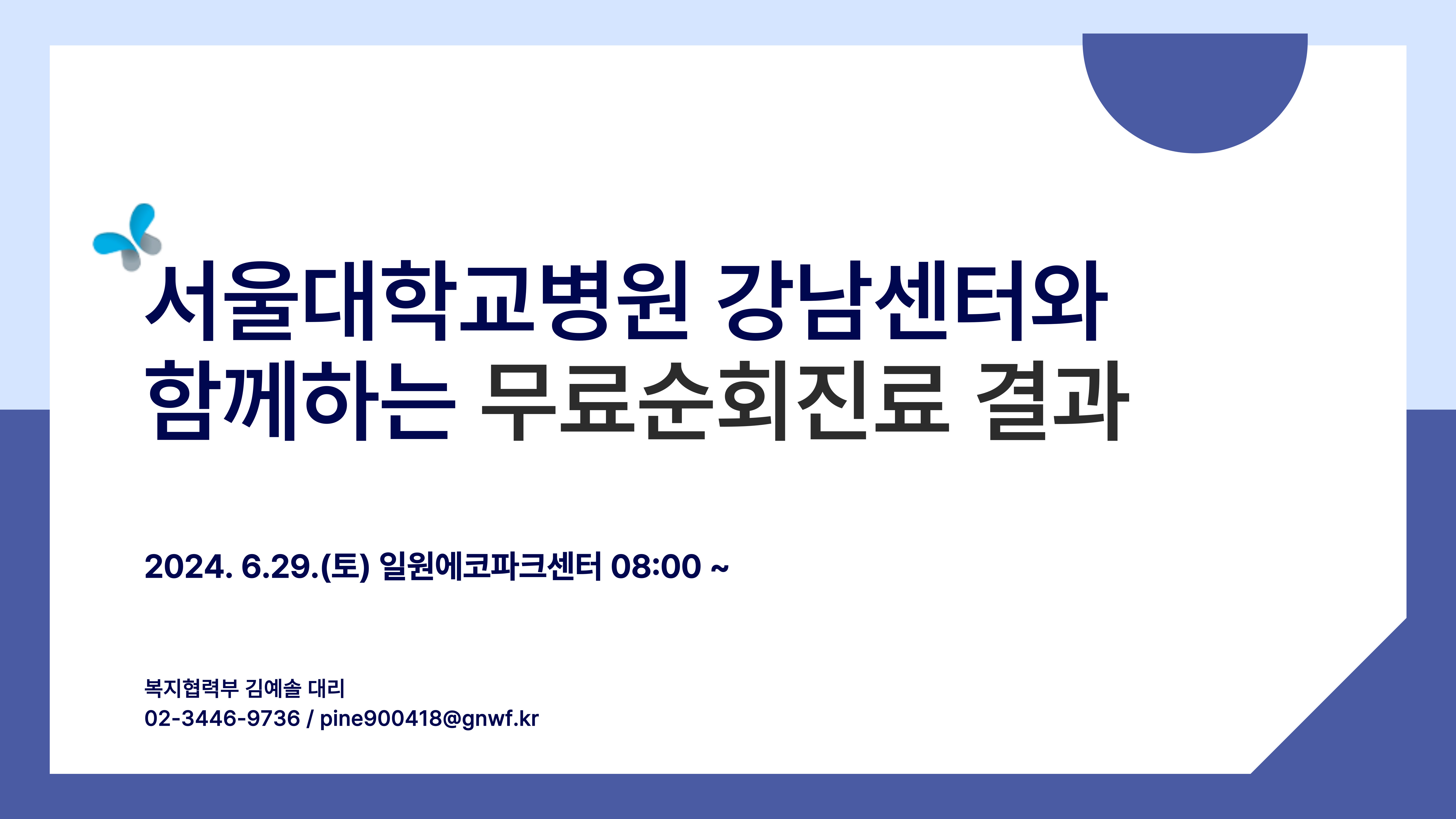 서울대학교병원 강남센터와
함께하는 무료순회진료 결과

2024. 6.29.(토) 일원에코파크센터 08:00 ~

복지협력부 김예솔 대리
02-3446-9736 / pine900418@gnwf.kr